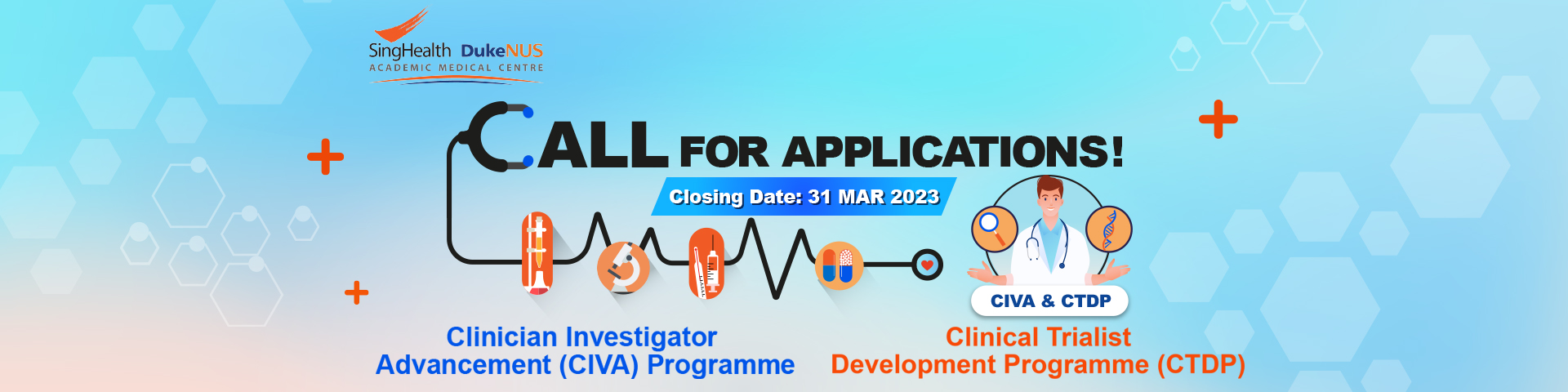 SingHealth DukeNUS
ACADEMIC MEDICAL CENTRE

CALL FOR APPLICATIONS!

Closing Date: 31 MAR 2023

CIVA & CTDP

Clinician Investigator Advancement (CIVA) Programme

Clinical Trialist Development Programme (CTDP)